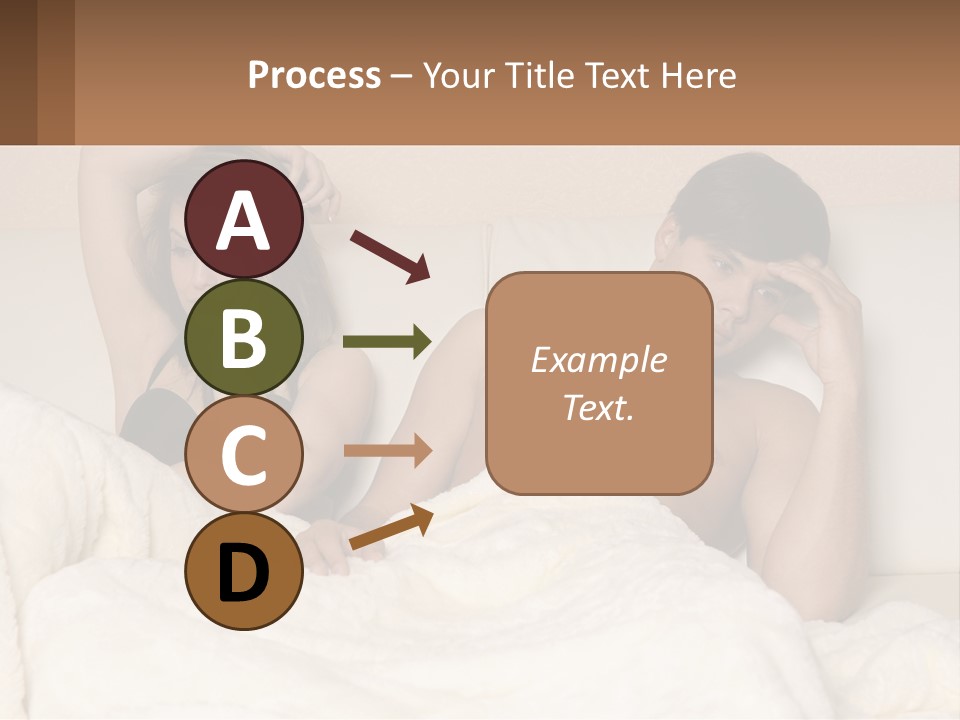 Process – Your Title Text Here

A

B

C

D

Example Text.